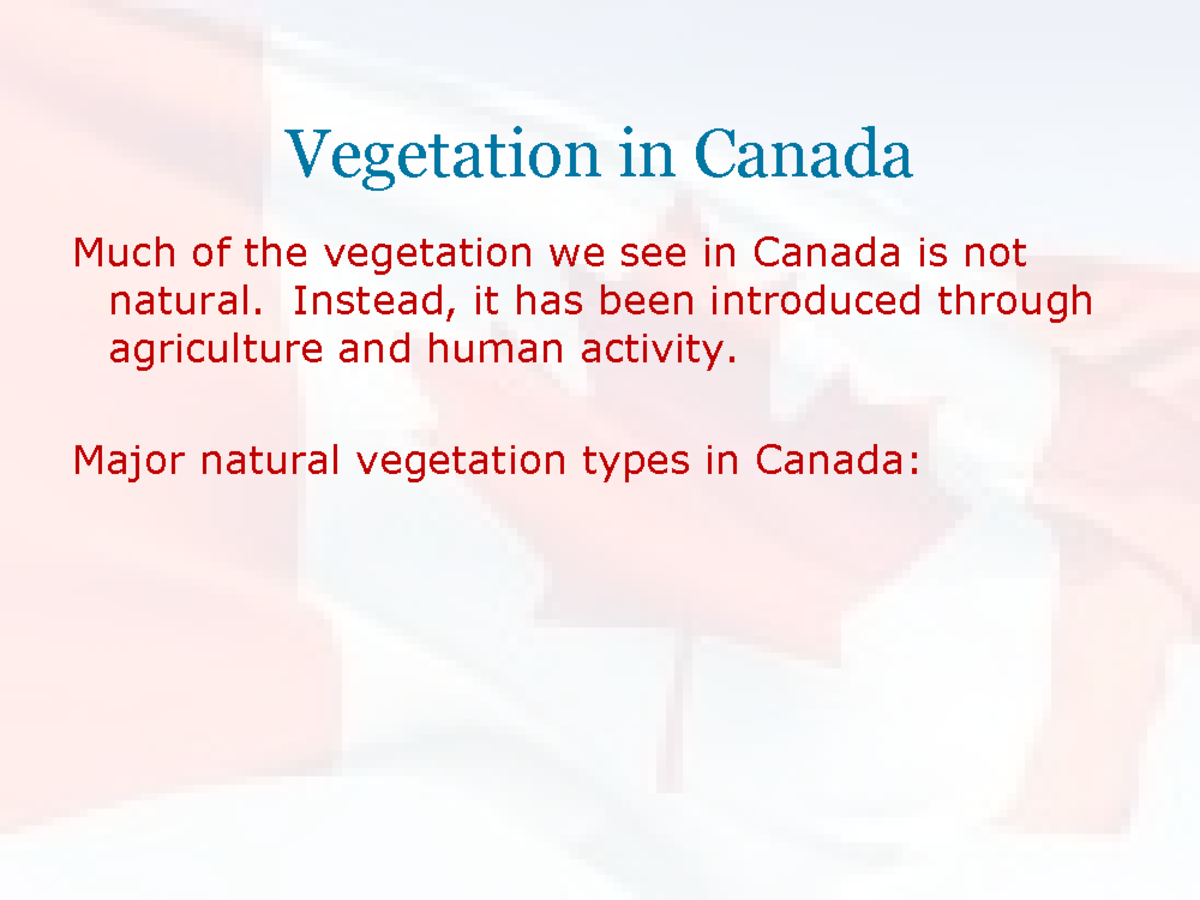 Vegetation in Canada

Much of the vegetation we see in Canada is not natural. Instead, it has been introduced through agriculture and human activity.

Major natural vegetation types in Canada: